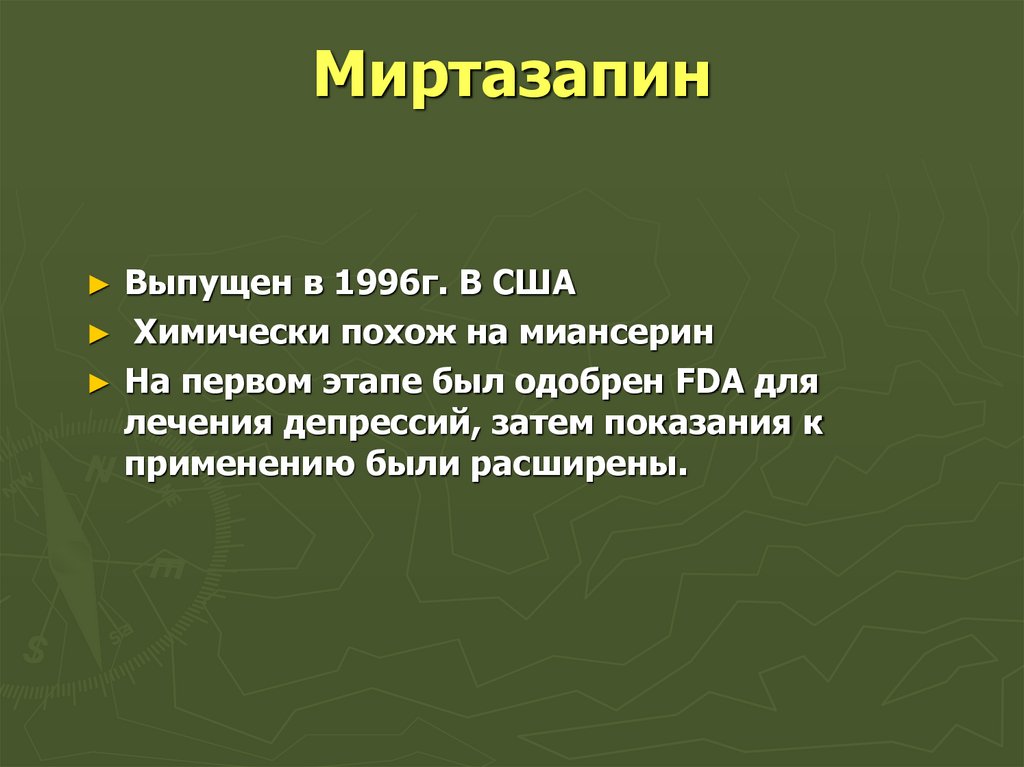 Миртазапин

► Выпущен в 1996г. В США
► Химически похож на миансерин
► На первом этапе был одобрен FDA для лечения депрессий, затем показания к применению были расширены.